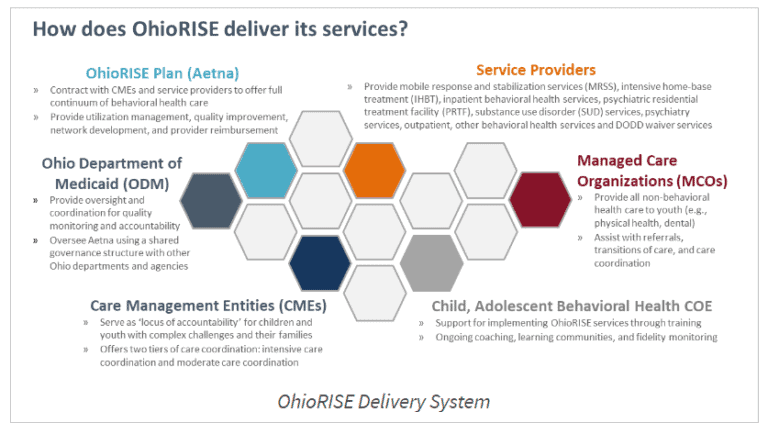 How does OhioRISE deliver its services?

OhioRISE Plan (Aetna)

» Contract with CMEs and service providers to offer full continuum of behavioral health care

» Provide utilization management, quality improvement, network development, and provider reimbursement

Service Providers

» Provide mobile response and stabilization services (MRSS), intensive home-base treatment (IHBT), inpatient behavioral health services, psychiatric residential treatment facility (PRTF), substance use disorder (SUD) services, psychiatry services, outpatient, other behavioral health services and DODD waiver services

Ohio Department of Medicaid (ODM)

» Provide oversight and coordination for quality monitoring and accountability

» Oversee Aetna using a shared governance structure with other Ohio departments and agencies

Managed Care Organizations (MCOs)

» Provide all non-behavioral health care to youth (e.g., physical health, dental)

» Assist with referrals, transitions of care, and care coordination

Care Management Entities (CMEs)

» Serve as 'locus of accountability' for children and youth with complex challenges and their families

» Offers two tiers of care coordination: intensive care coordination and moderate care coordination

Child, Adolescent Behavioral Health COE

» Support for implementing OhioRISE services through training

» Ongoing coaching, learning communities, and fidelity monitoring

OhioRISE Delivery System